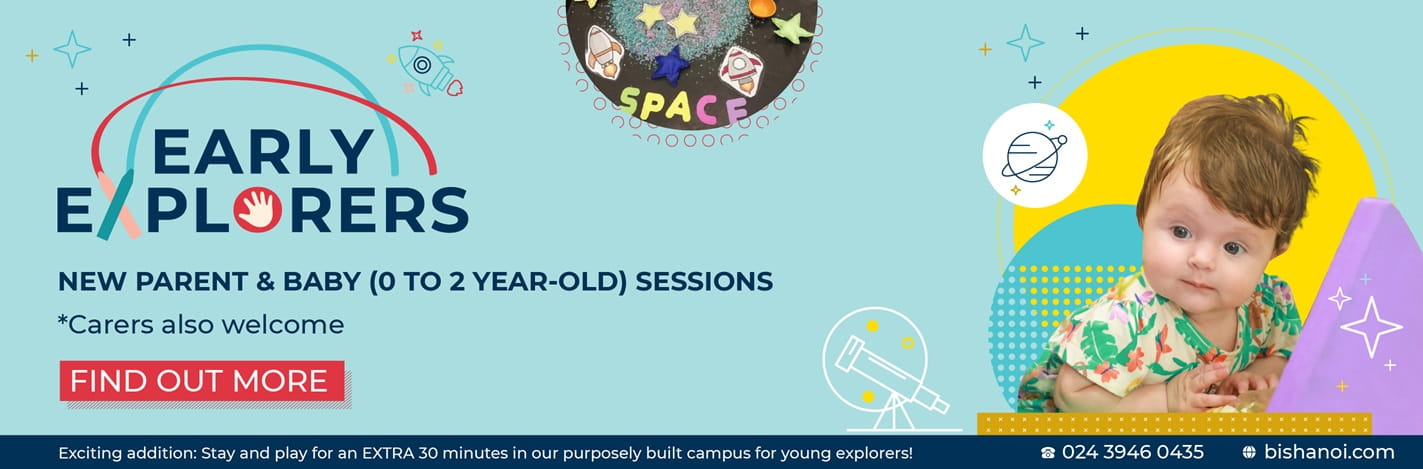 SPACE

EARLY EXPLORERS

NEW PARENT & BABY (0 TO 2 YEAR-OLD) SESSIONS

*Carers also welcome

FIND OUT MORE

Exciting addition: Stay and play for an EXTRA 30 minutes in our purposely built campus for young explorers!

024 3946 0435

bishanoi.com